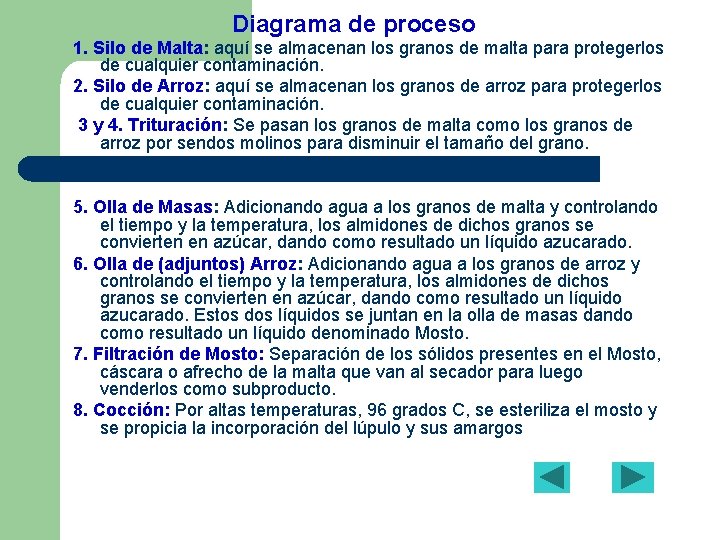 Diagrama de proceso

1. Silo de Malta: aquí se almacenan los granos de malta para protegerlos de cualquier contaminación.

2. Silo de Arroz: aquí se almacenan los granos de arroz para protegerlos de cualquier contaminación.

3 y 4. Trituración: Se pasan los granos de malta como los granos de arroz por sendos molinos para disminuir el tamaño del grano.

5. Olla de Masas: Adicionando agua a los granos de malta y controlando el tiempo y la temperatura, los almidones de dichos granos se convierten en azúcar, dando como resultado un líquido azucarado.

6. Olla de (adjuntos) Arroz: Adicionando agua a los granos de arroz y controlando el tiempo y la temperatura, los almidones de dichos granos se convierten en azúcar, dando como resultado un líquido azucarado. Estos dos líquidos se juntan en la olla de masas dando como resultado un líquido denominado Mosto.

7. Filtración de Mosto: Separación de los sólidos presentes en el Mosto, cáscara o afrecho de la malta que van al secador para luego venderlos como subproducto.

8. Cocción: Por altas temperaturas, 96 grados C, se esteriliza el mosto y se propicia la incorporación del lúpulo y sus amargos